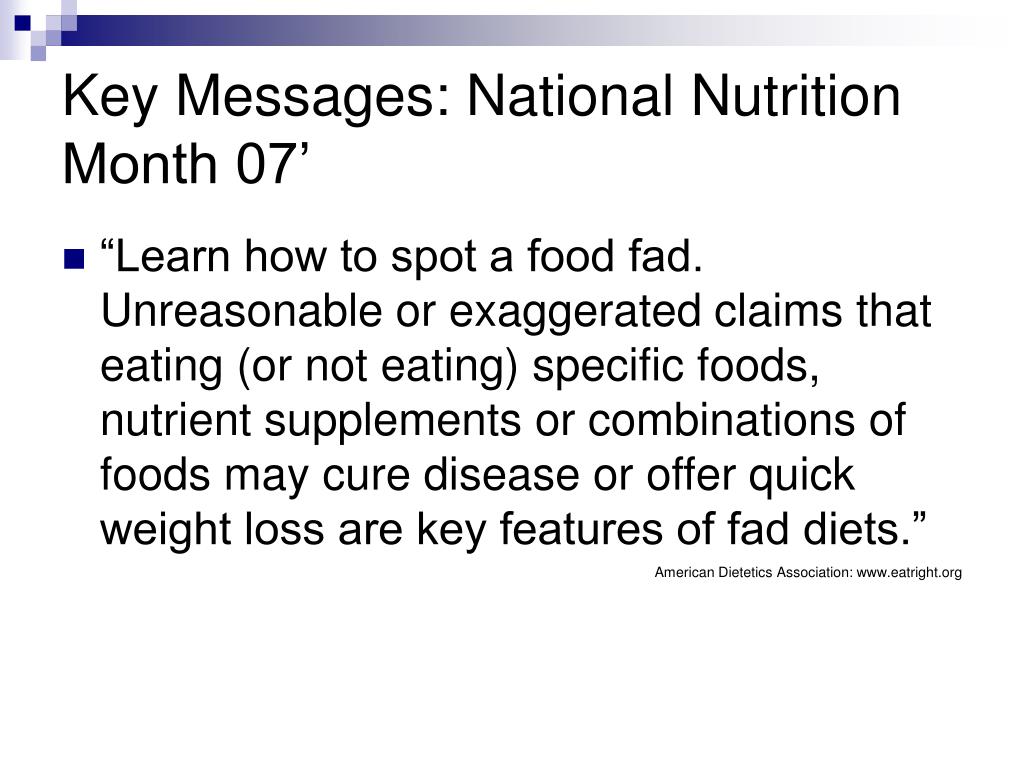 Key Messages: National Nutrition Month 07’

“Learn how to spot a food fad. Unreasonable or exaggerated claims that eating (or not eating) specific foods, nutrient supplements or combinations of foods may cure disease or offer quick weight loss are key features of fad diets.”

American Dietetics Association: www.eatright.org